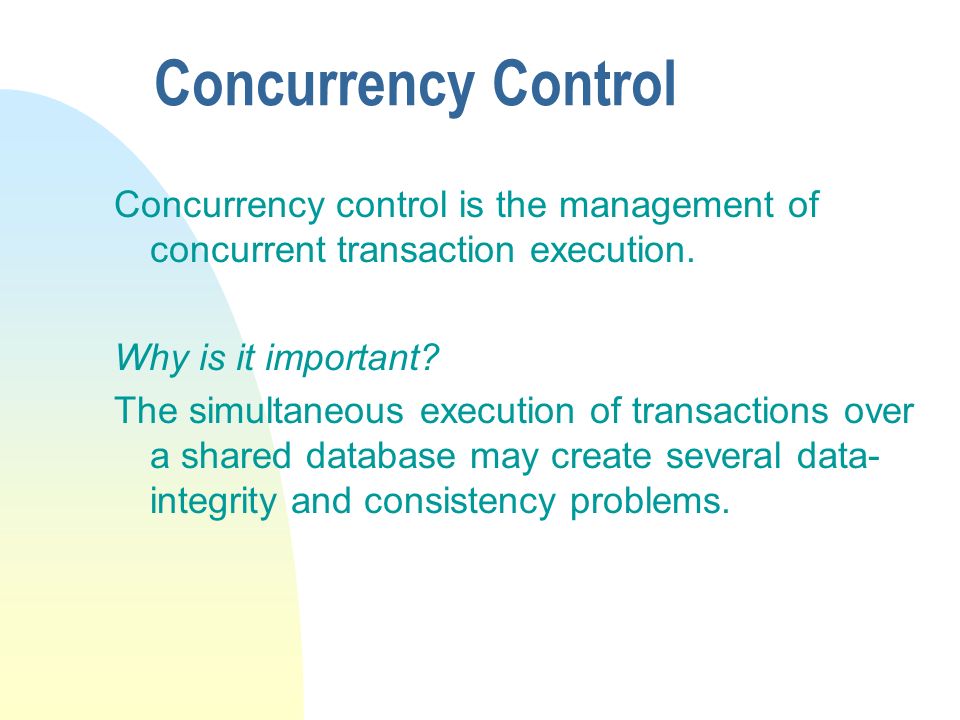 Concurrency Control

Concurrency control is the management of concurrent transaction execution.

Why is it important?

The simultaneous execution of transactions over a shared database may create several data-integrity and consistency problems.